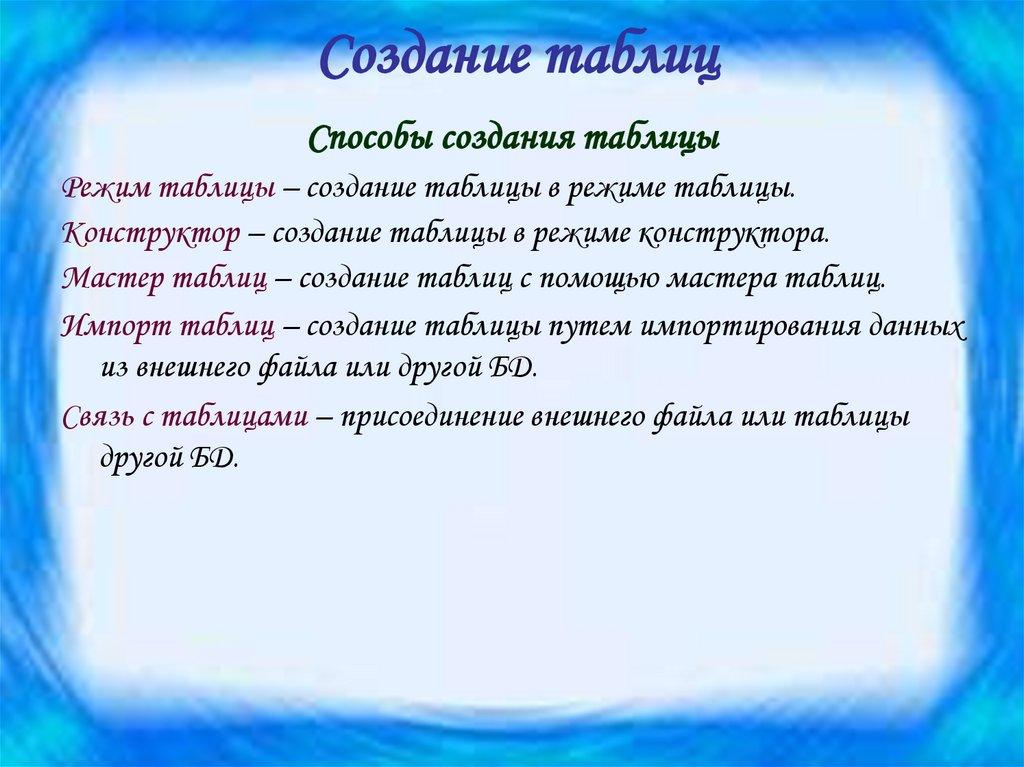 Создание таблиц

Способы создания таблицы

Режим таблицы – создание таблицы в режиме таблицы.

Конструктор – создание таблицы в режиме конструктора.

Мастер таблиц – создание таблиц с помощью мастера таблиц.

Импорт таблиц – создание таблицы путем импортирования данных из внешнего файла или другой БД.

Связь с таблицами – присоединение внешнего файла или таблицы другой БД.